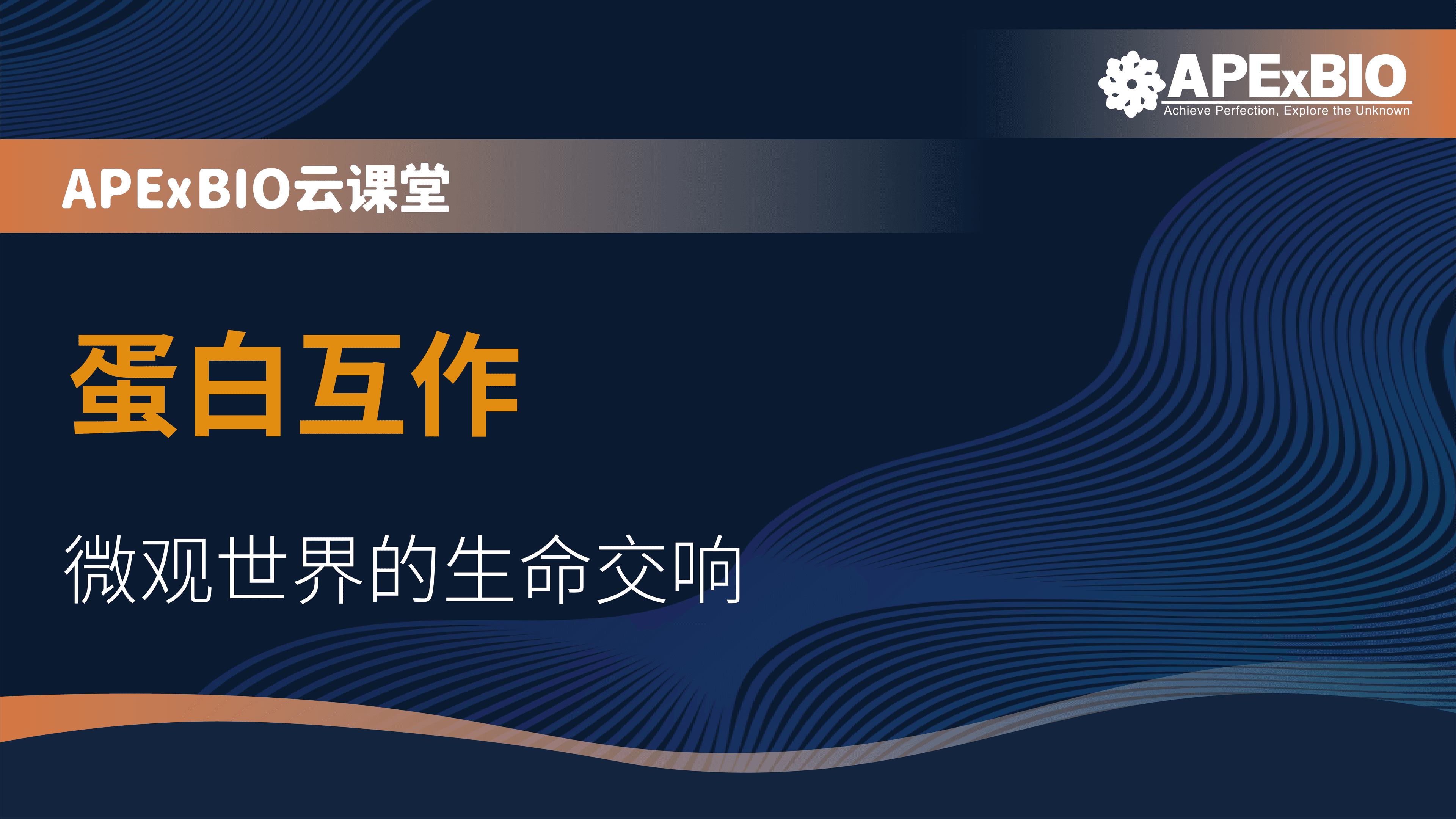 APExBIO
Achieve Perfection, Explore the Unknown

APExBIO云课堂

蛋白互作

微观世界的生命交响